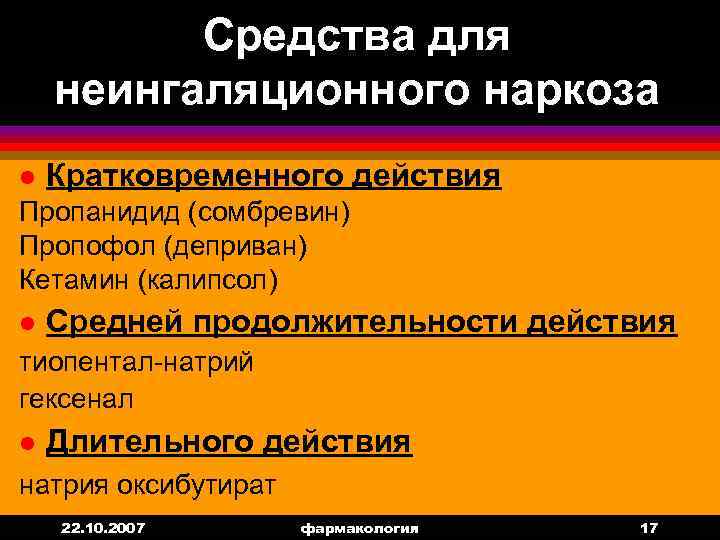 Средства для неингаляционного наркоза

● Кратковременного действия
Пропанидид (сомбревин)
Пропофол (деприван)
Кетамин (калипсол)

● Средней продолжительности действия
тиопентал-натрий
гексенал

● Длительного действия
натрия оксибутират

22.10.2007 фармакология 17